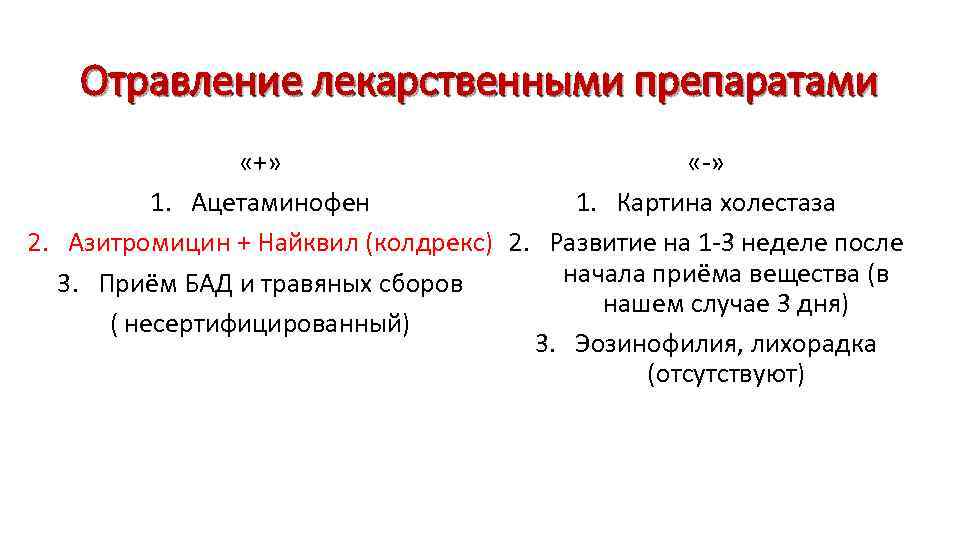 Отравление лекарственными препаратами

«+»

1. Ацетаминофен
2. Азитромицин + Найквил (колдрекс)
3. Приём БАД и травяных сборов ( несертифицированный)

«-»

1. Картина холестаза
2. Развитие на 1-3 неделе после начала приёма вещества (в нашем случае 3 дня)
3. Эозинофилия, лихорадка (отсутствуют)